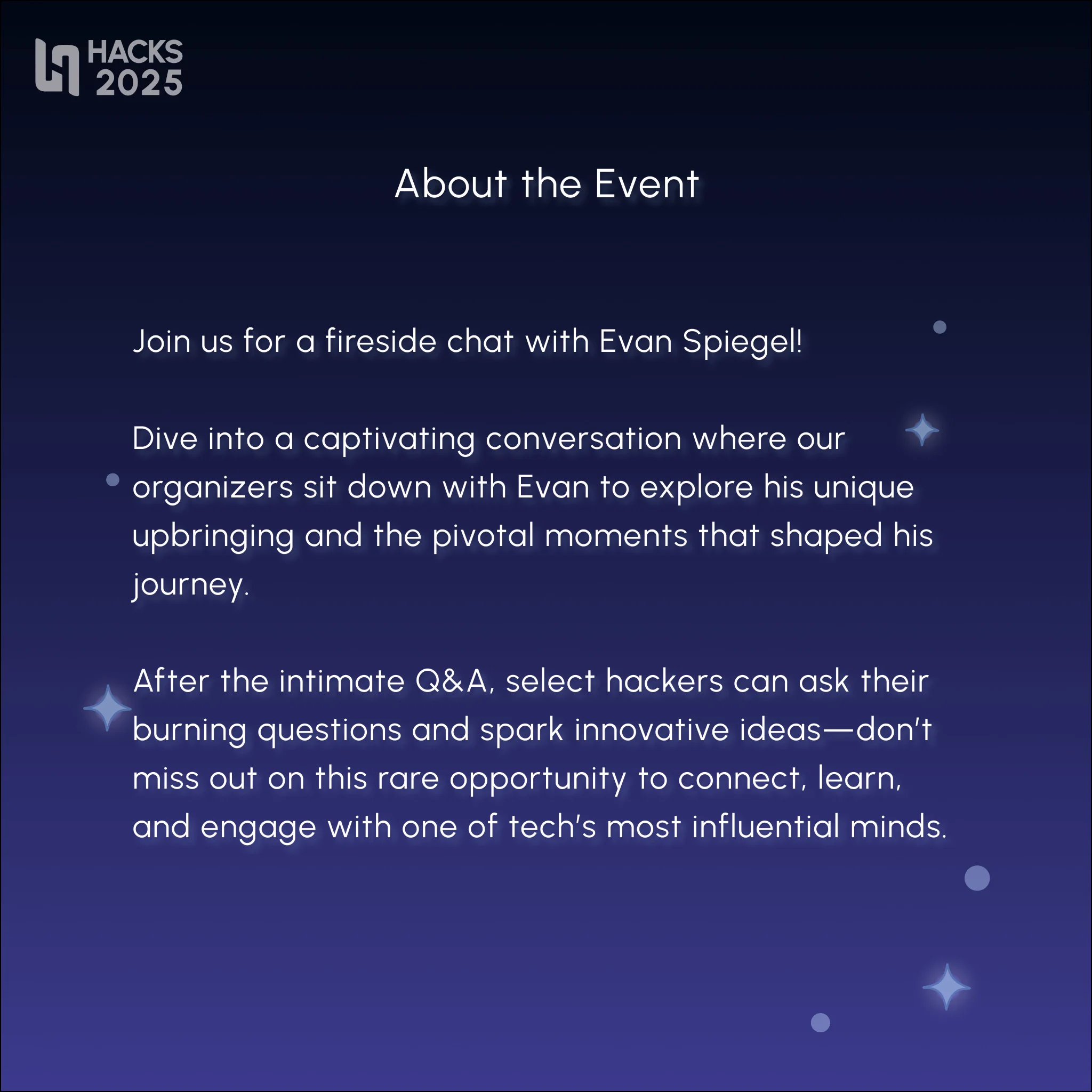 HACKS
2025

About the Event

Join us for a fireside chat with Evan Spiegel!

Dive into a captivating conversation where our organizers sit down with Evan to explore his unique upbringing and the pivotal moments that shaped his journey.

After the intimate Q&A, select hackers can ask their burning questions and spark innovative ideas—don't miss out on this rare opportunity to connect, learn, and engage with one of tech's most influential minds.